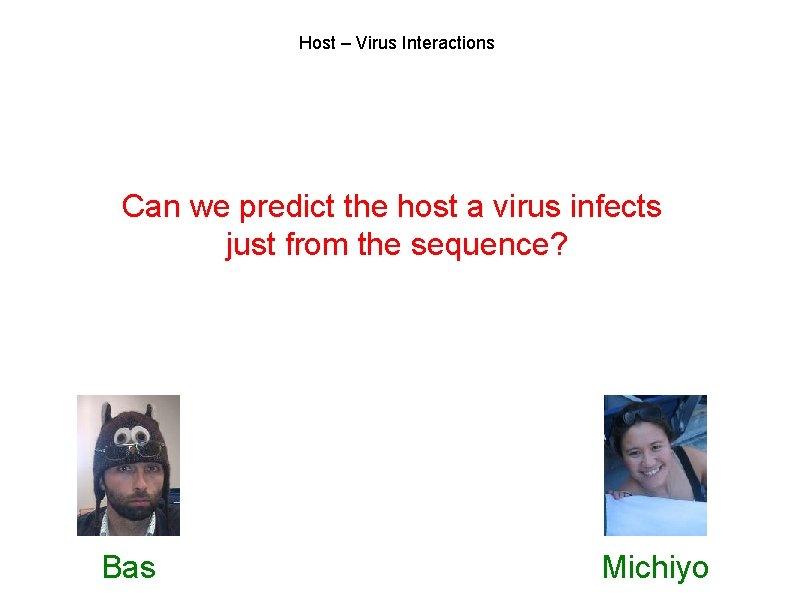 Host – Virus Interactions

Can we predict the host a virus infects just from the sequence?

Bas

Michiyo